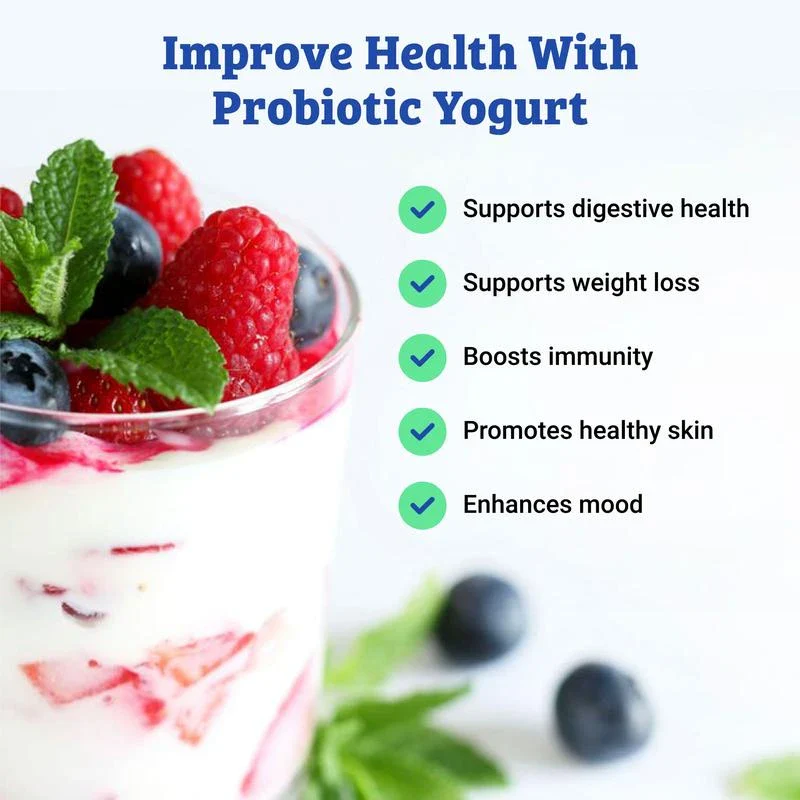 Improve Health With Probiotic Yogurt

Supports digestive health

Supports weight loss

Boosts immunity

Promotes healthy skin

Enhances mood